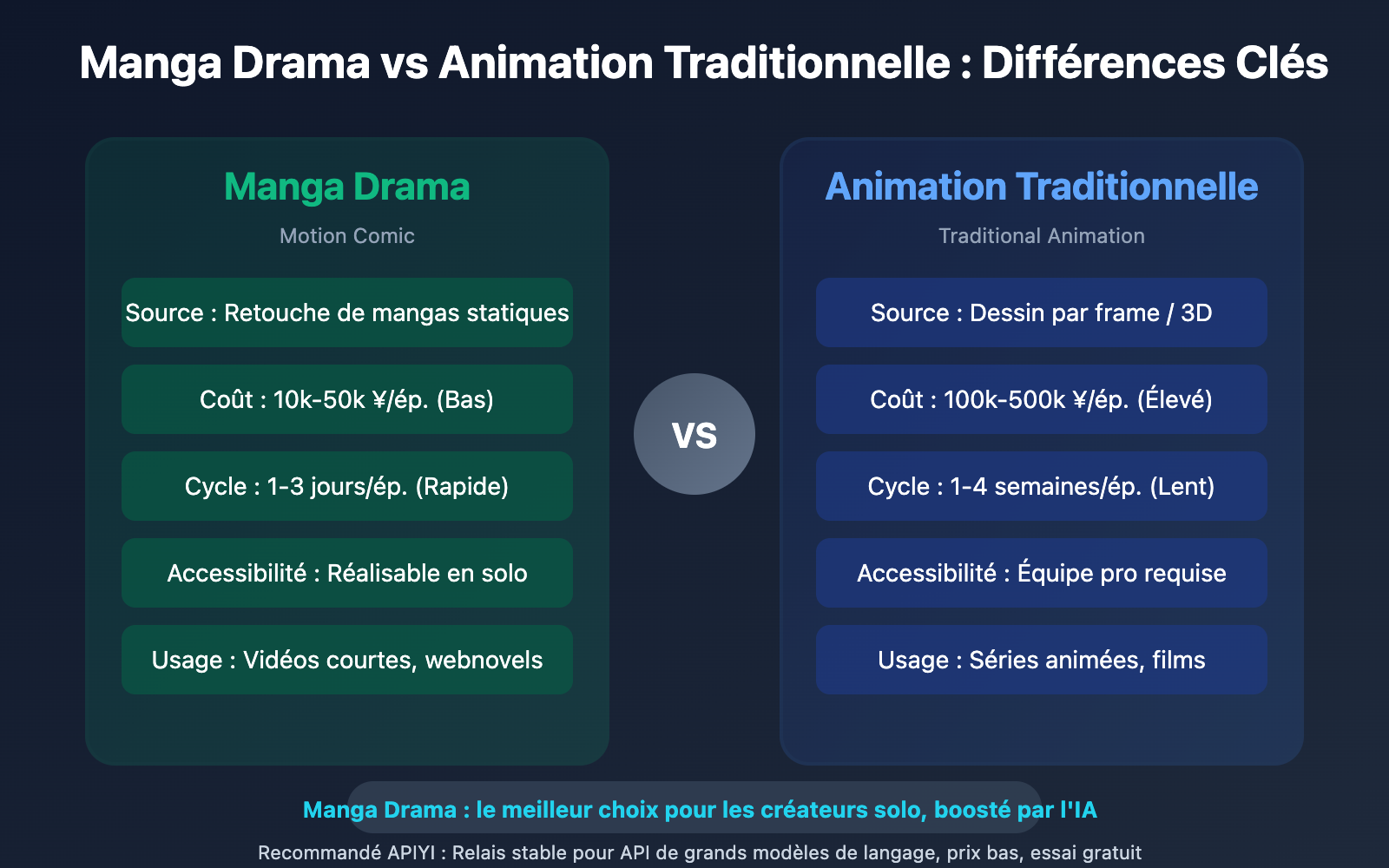 Manga Drama vs Animation Traditionnelle : Différences Clés

Manga Drama

Motion Comic

Source : Retouche de mangas statiques

Coût : 10k-50k ¥/ép. (Bas)

Cycle : 1-3 jours/ép. (Rapide)

Accessibilité : Réalisable en solo

Usage : Vidéos courtes, webnovels

VS

Animation Traditionnelle

Traditional Animation

Source : Dessin par frame / 3D

Coût : 100k-500k ¥/ép. (Élevé)

Cycle : 1-4 semaines/ép. (Lent)

Accessibilité : Équipe pro requise

Usage : Séries animées, films

Manga Drama : le meilleur choix pour les créateurs solo, boosté par l'IA

Recommandé APIYI : Relais stable pour API de grands modèles de langage, prix bas, essai gratuit